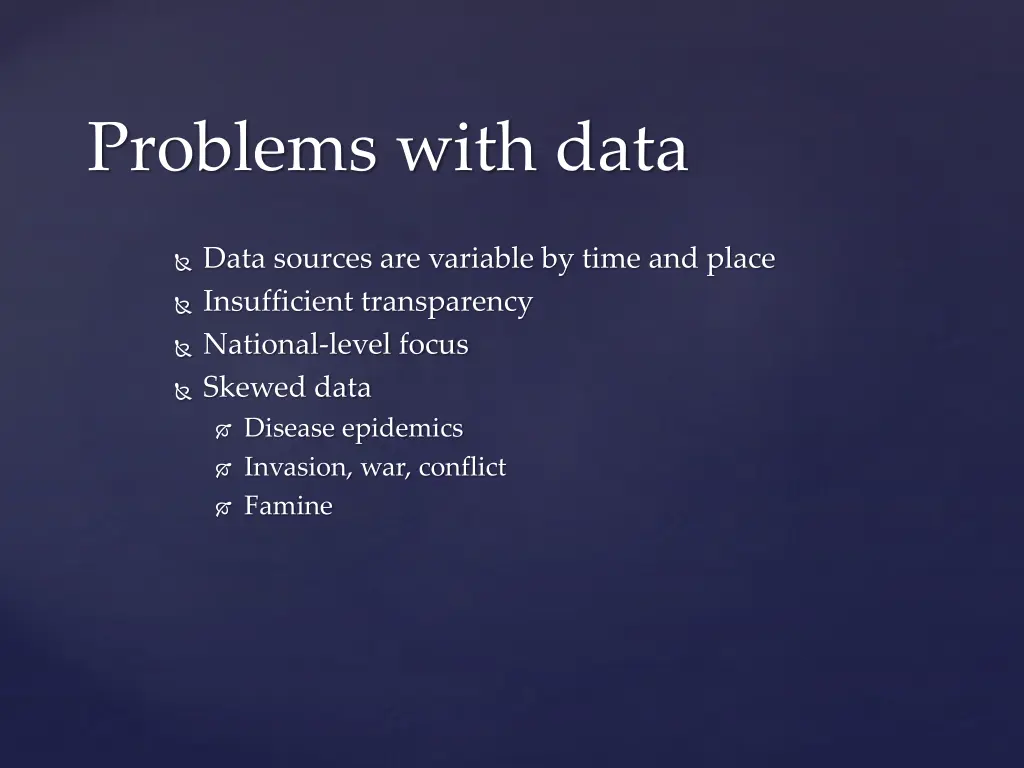 Problems with data

Data sources are variable by time and place
Insufficient transparency
National-level focus
Skewed data
Disease epidemics
Invasion, war, conflict
Famine